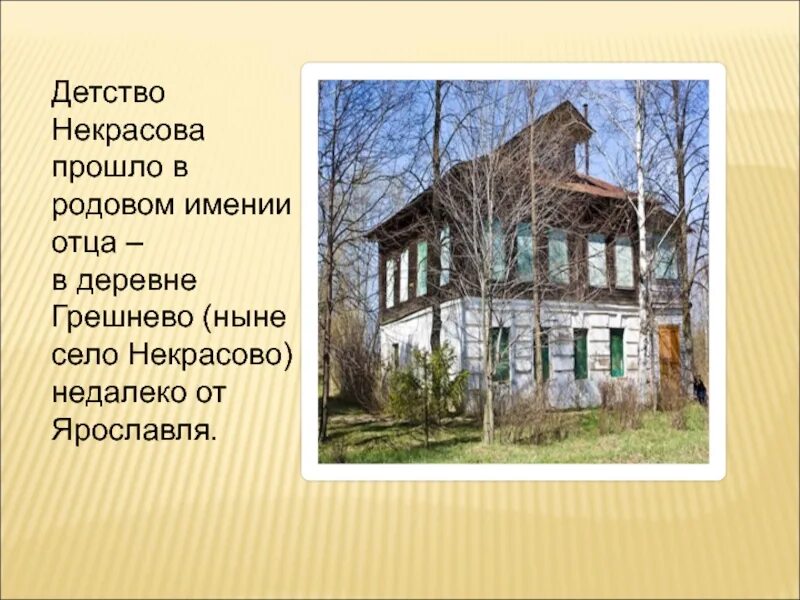 Детство Некрасова прошло в родовом имении отца –
в деревне Грешнево (ныне село Некрасово) недалеко от Ярославля.